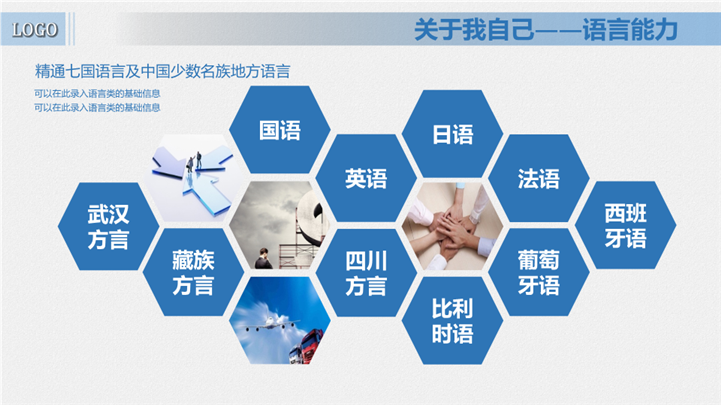 LOGO

关于我自己——语言能力

精通七国语言及中国少数名族地方语言

可以在此录入语言类的基础信息
可以在此录入语言类的基础信息

国语

日语

英语

法语

武汉方言

西班牙语

藏族方言

四川方言

葡萄牙语

比利时语